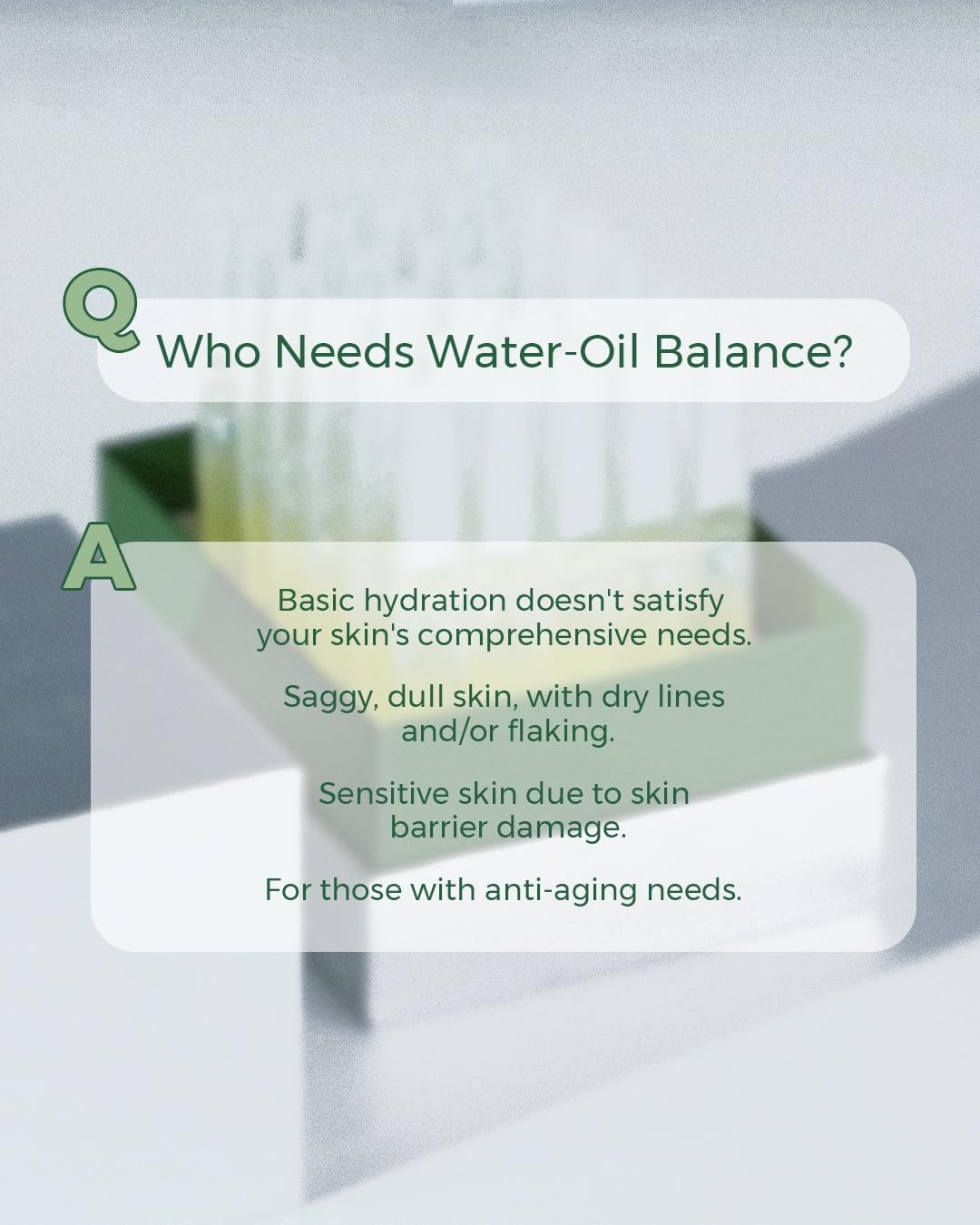 Q Who Needs Water-Oil Balance?

A

Basic hydration doesn't satisfy your skin's comprehensive needs.

Saggy, dull skin, with dry lines and/or flaking.

Sensitive skin due to skin barrier damage.

For those with anti-aging needs.